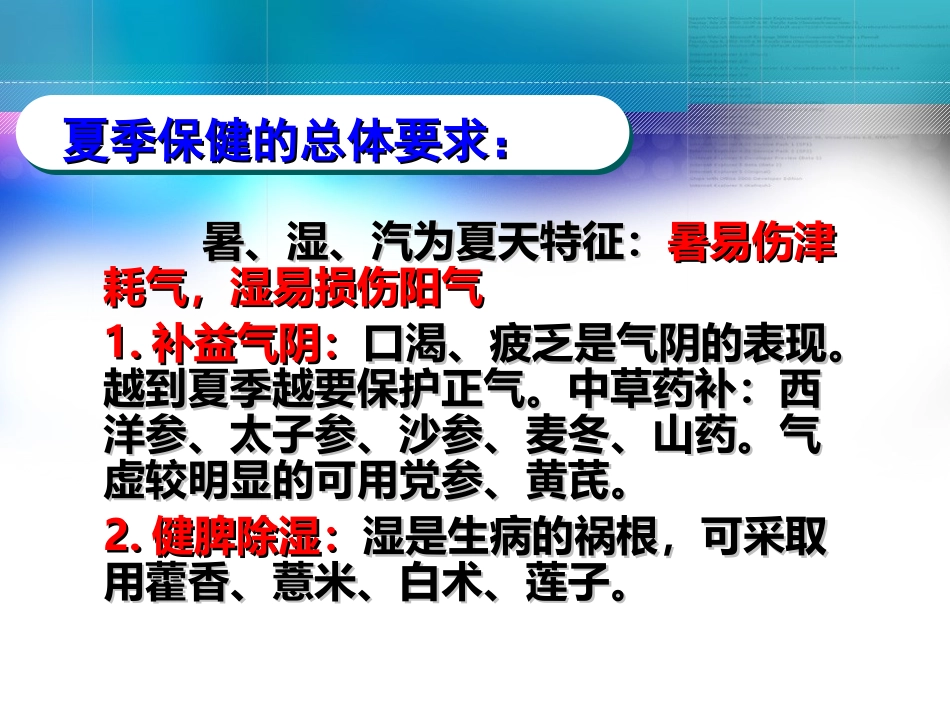 夏季保健的总体要求：

暑、湿、汽为夏天特征：暑易伤津耗气，湿易损伤阳气

1. 补益气阴：口渴、疲乏是气阴的表现。越到夏季越要保护正气。中草药补：西洋参、太子参、沙参、麦冬、山药。气虚较明显的可用党参、黄芪。

2. 健脾除湿：湿是生病的祸根，可采取用藿香、薏米、白术、莲子。